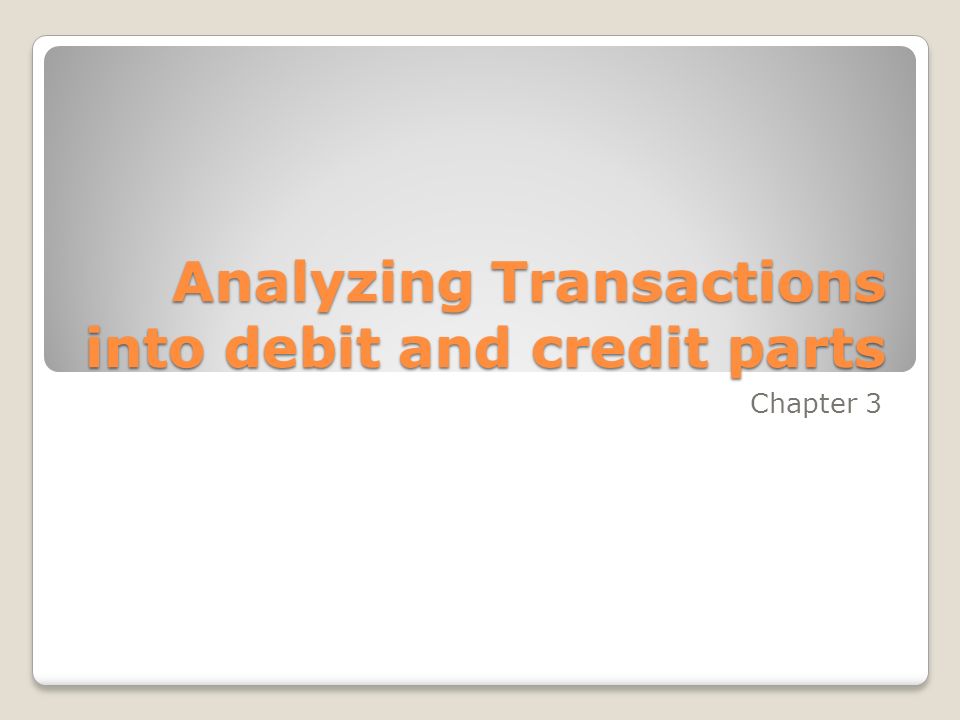 Analyzing Transactions into debit and credit parts

Chapter 3